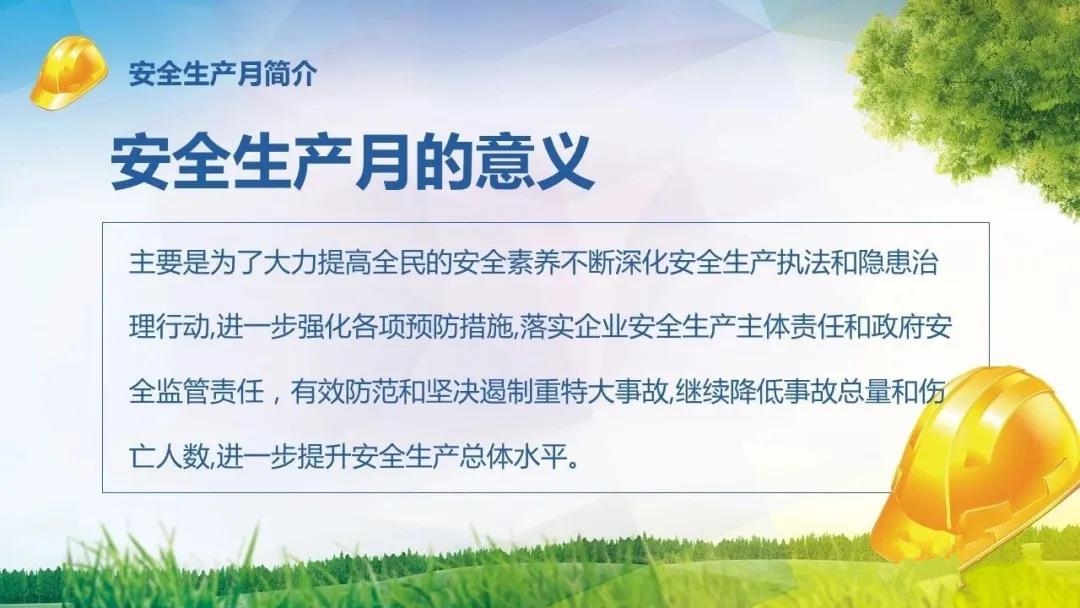 安全生产月简介

安全生产月的意义

主要是为了大力提高全民的安全素养不断深化安全生产执法和隐患治理行动,进一步强化各项预防措施,落实企业安全生产主体责任和政府安全监管责任，有效防范和坚决遏制重特大事故,继续降低事故总量和伤亡人数,进一步提升安全生产总体水平。